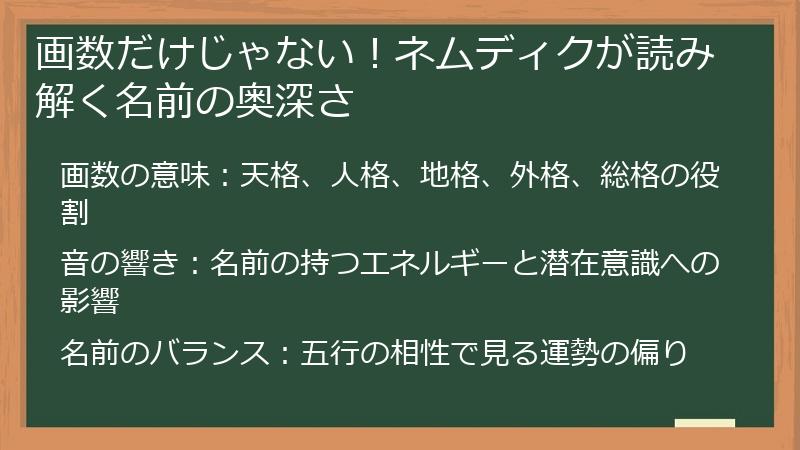 画数だけじゃない！ネムディクが読み解く名前の奥深さ

画数の意味：天格、人格、地格、外格、総格の役割

音の響き：名前の持つエネルギーと潜在意識への影響

名前のバランス：五行の相性で見る運勢の偏り